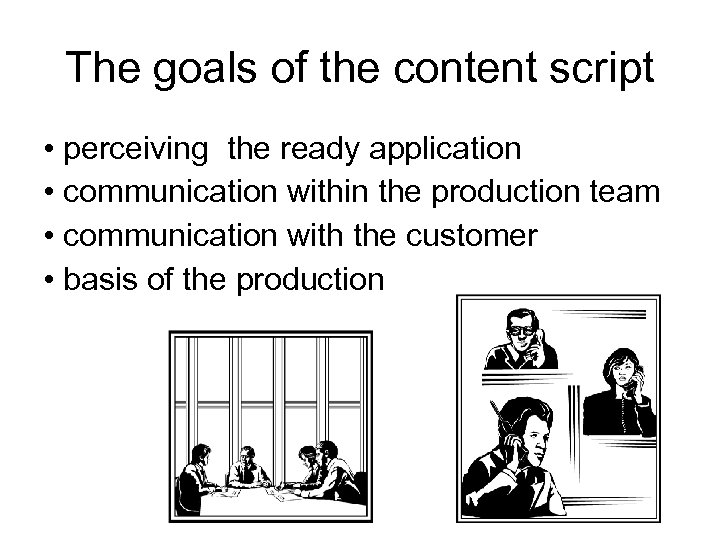 The goals of the content script

• perceiving  the ready application
• communication within the production team
• communication with the customer
• basis of the production